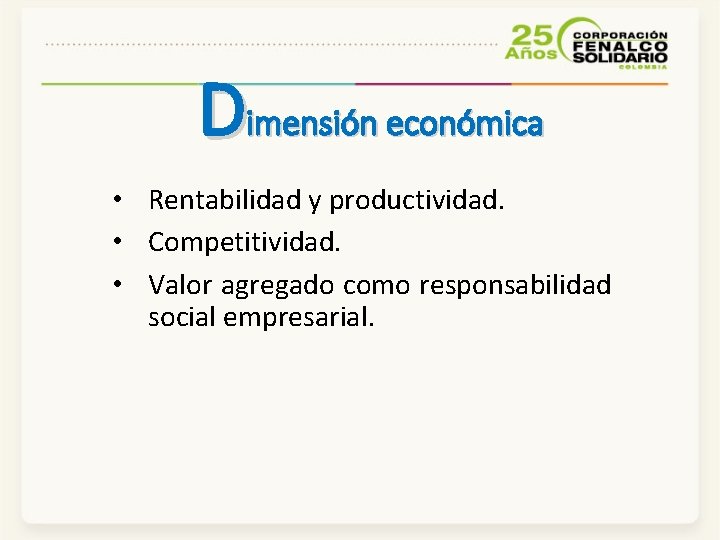 25 Años CORPORACIÓN FENALCO SOLIDARIO COLOMBIA

Dimensión económica

• Rentabilidad y productividad.
• Competitividad.
• Valor agregado como responsabilidad social empresarial.